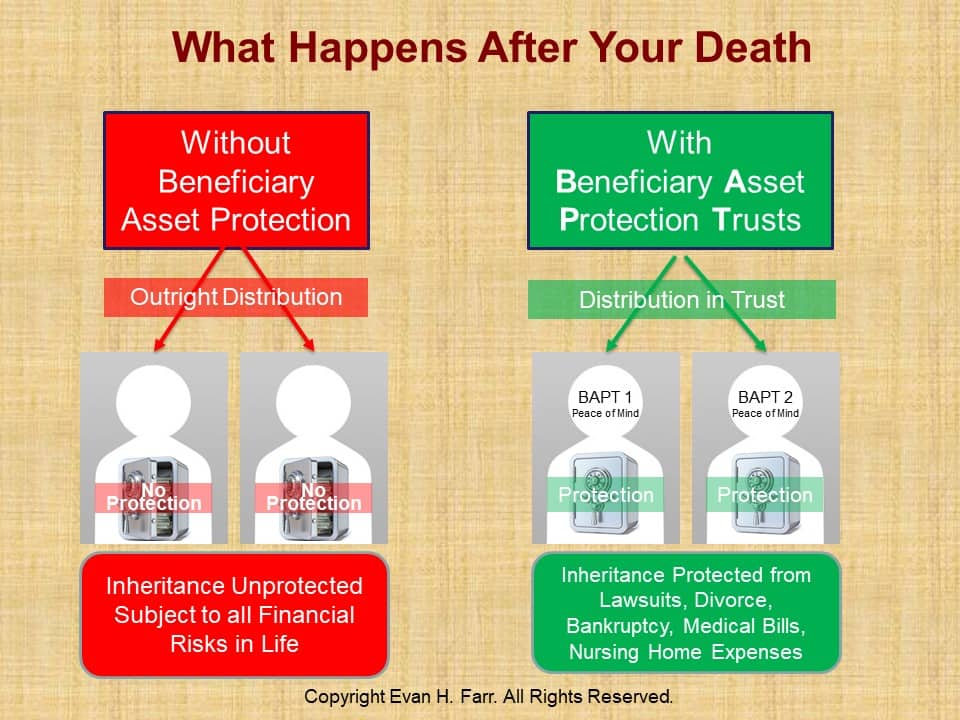 What Happens After Your Death

Without Beneficiary Asset Protection

Outright Distribution

No Protection

No Protection

Inheritance Unprotected Subject to all Financial Risks in Life

With Beneficiary Asset Protection Trusts

Distribution in Trust

BAPT 1
Peace of Mind

Protection

BAPT 2
Peace of Mind

Protection

Inheritance Protected from Lawsuits, Divorce, Bankruptcy, Medical Bills, Nursing Home Expenses

Copyright Evan H. Farr. All Rights Reserved.